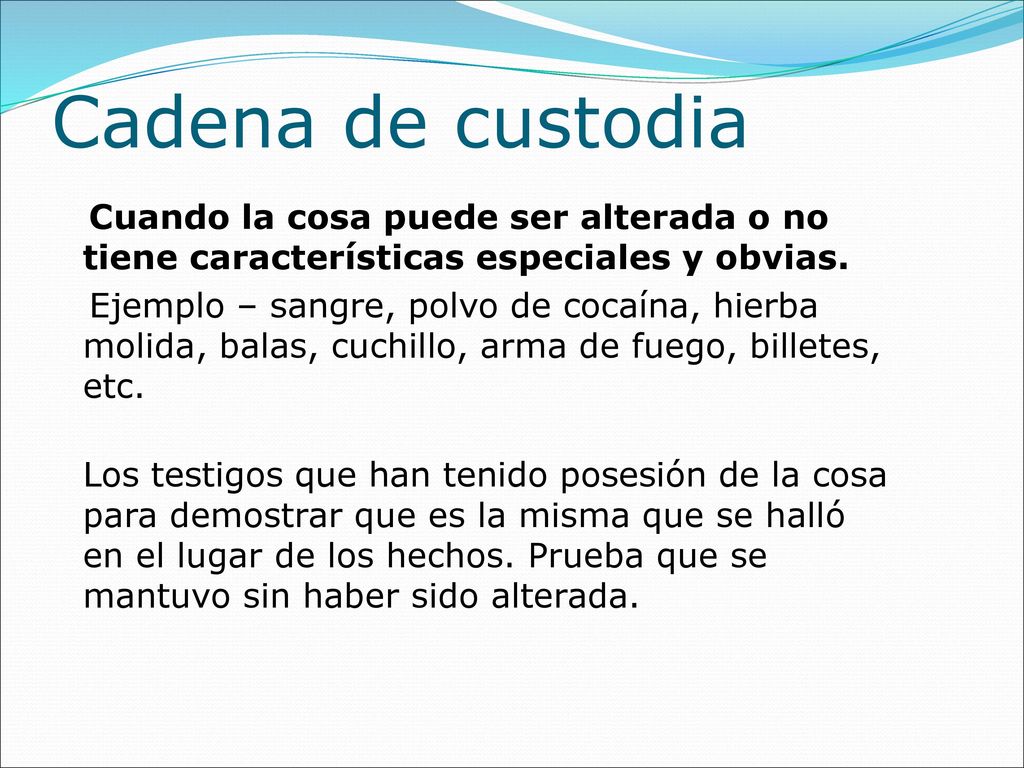 Cadena de custodia

Cuando la cosa puede ser alterada o no tiene características especiales y obvias.

Ejemplo – sangre, polvo de cocaína, hierba molida, balas, cuchillo, arma de fuego, billetes, etc.

Los testigos que han tenido posesión de la cosa para demostrar que es la misma que se halló en el lugar de los hechos. Prueba que se mantuvo sin haber sido alterada.